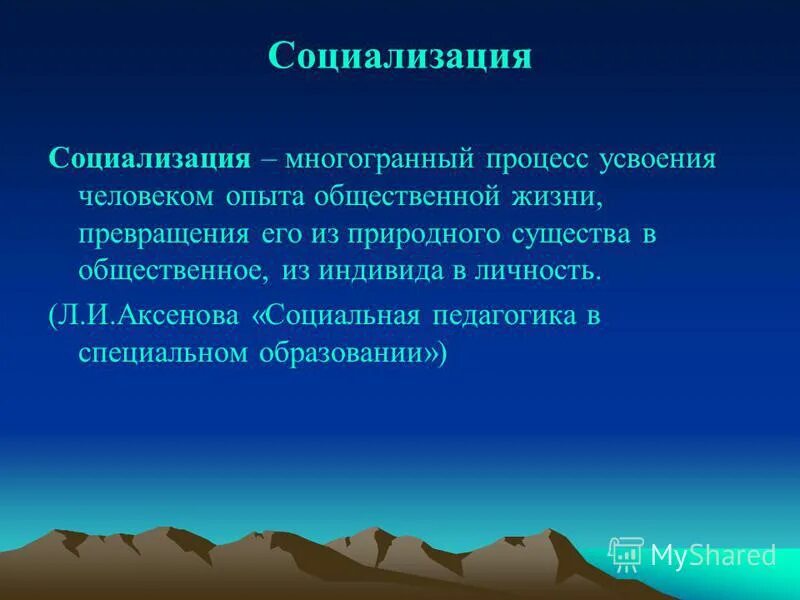 Социализация

Социализация – многогранный процесс усвоения человеком опыта общественной жизни, превращения его из природного существа в общественное, из индивида в личность.

(Л.И.Аксенова «Социальная педагогика в специальном образовании»)

MyShared